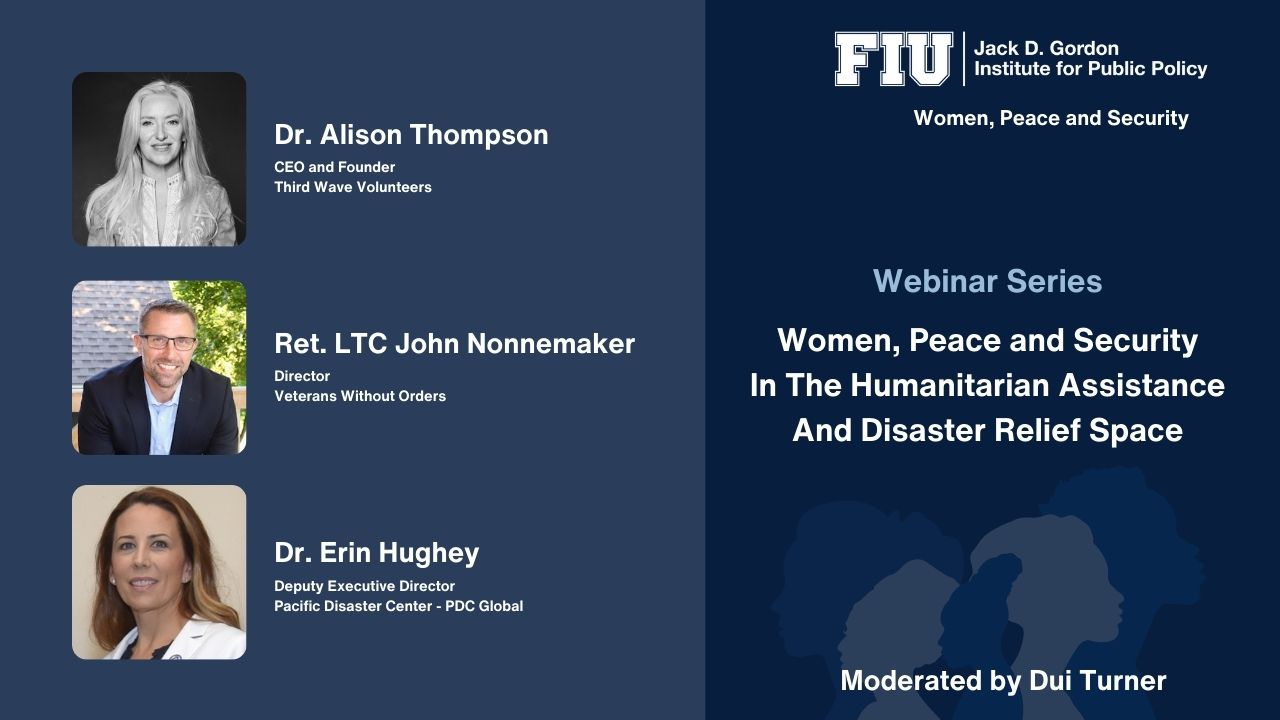 Dr. Alison Thompson
CEO and Founder
Third Wave Volunteers

Ret. LTC John Nonnemaker
Director
Veterans Without Orders

Dr. Erin Hughey
Deputy Executive Director
Pacific Disaster Center - PDC Global

FIU Jack D. Gordon Institute for Public Policy

Women, Peace and Security

Webinar Series

Women, Peace and Security In The Humanitarian Assistance And Disaster Relief Space

Moderated by Dui Turner